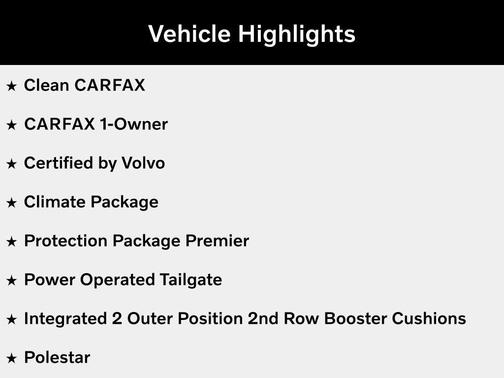 Vehicle Highlights

★ Clean CARFAX

★ CARFAX 1-Owner

★ Certified by Volvo

★ Climate Package

★ Protection Package Premier

★ Power Operated Tailgate

★ Integrated 2 Outer Position 2nd Row Booster Cushions

★ Polestar